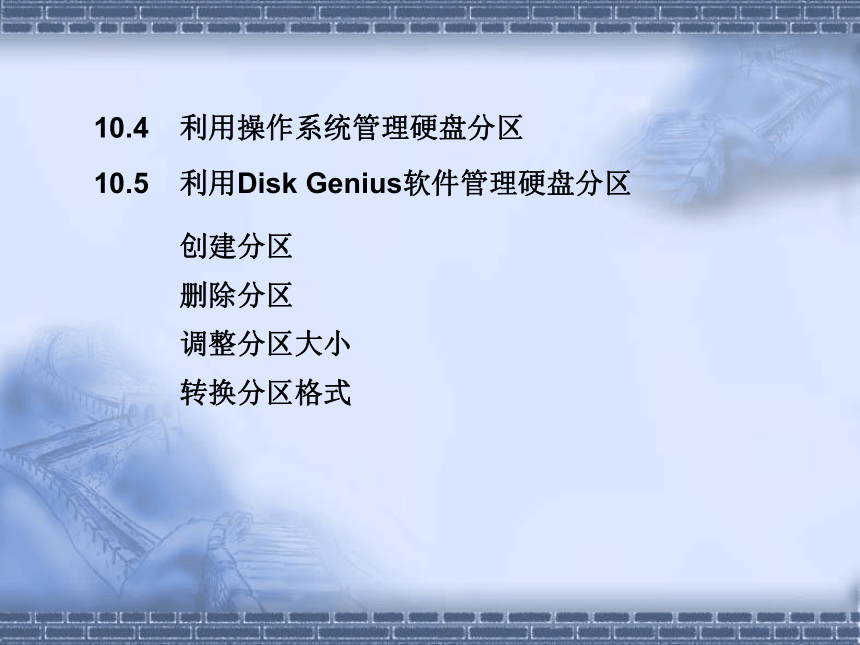 10.4 利用操作系统管理硬盘分区

10.5 利用Disk Genius软件管理硬盘分区

创建分区
删除分区
调整分区大小
转换分区格式